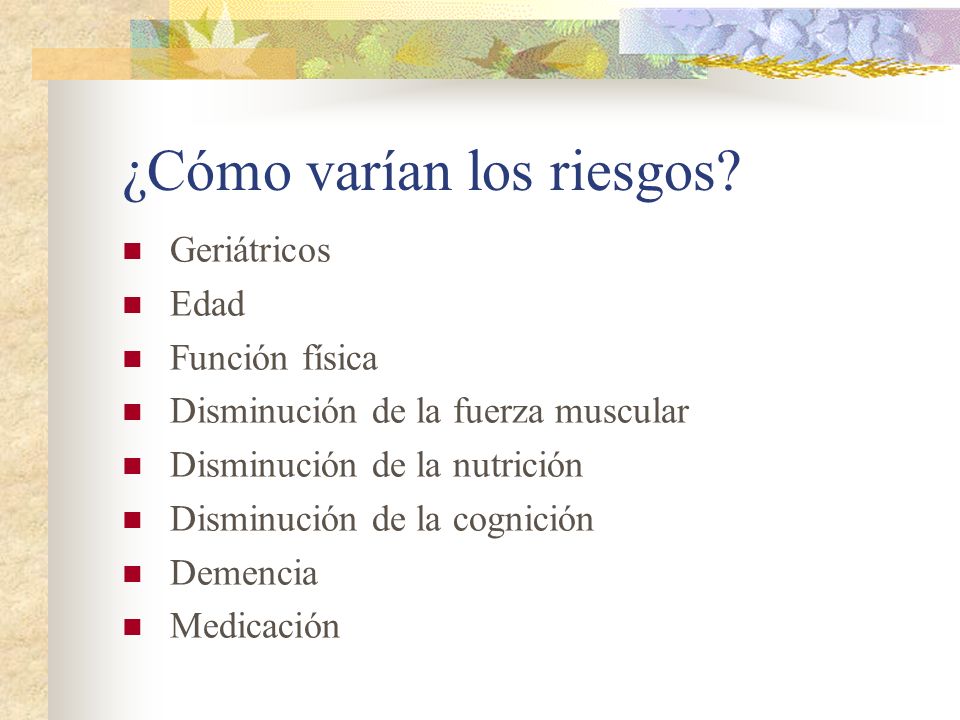 ¿Cómo varían los riesgos?

- Geriátricos
- Edad
- Función física
- Disminución de la fuerza muscular
- Disminución de la nutrición
- Disminución de la cognición
- Demencia
- Medicación